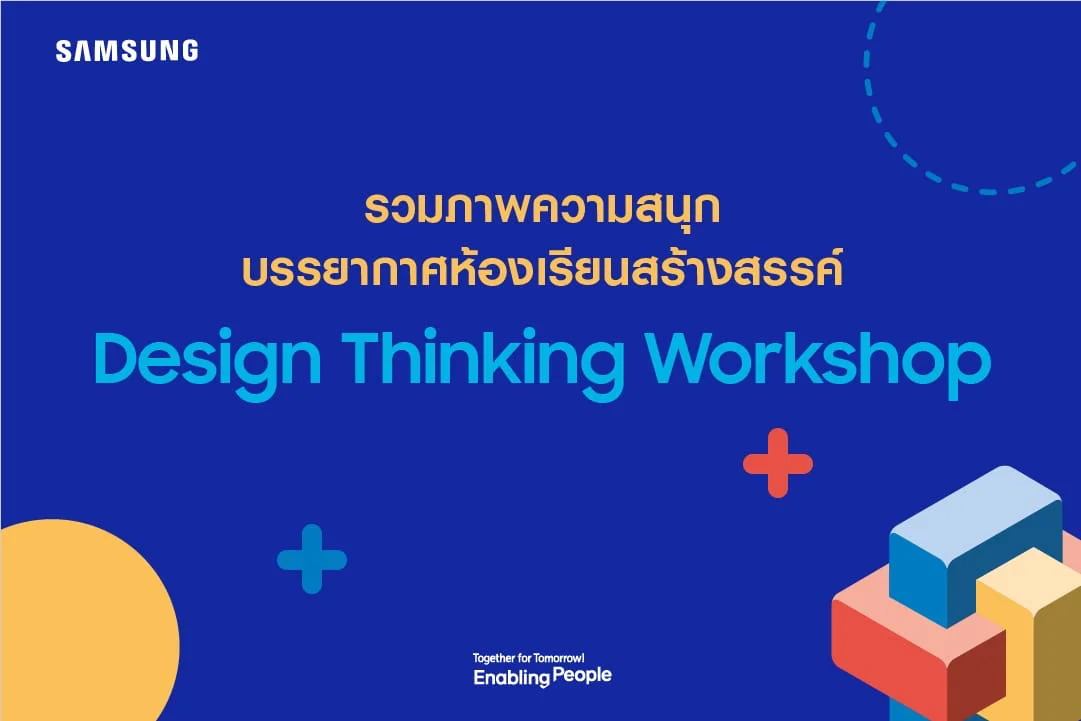 SAMSUNG

รวมภาพความสนุก
บรรยากาศห้องเรียนสร้างสรรค์

Design Thinking Workshop

Together for Tomorrow!
Enabling People